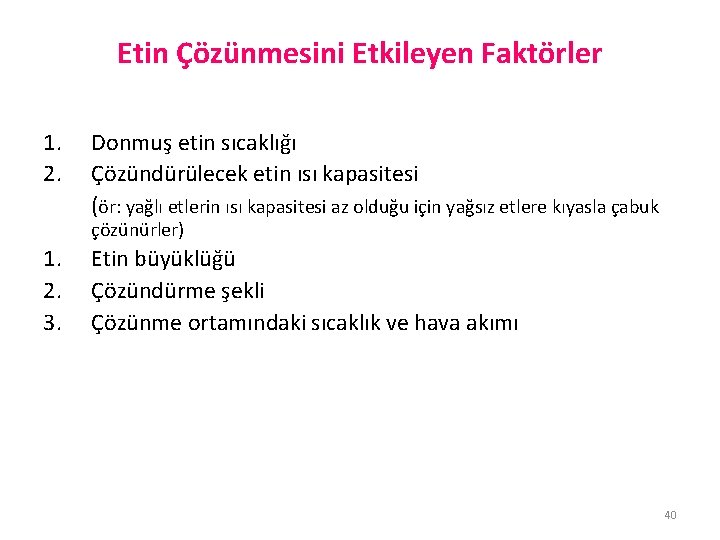 Etin Çözünmesini Etkileyen Faktörler

1. Donmuş etin sıcaklığı
2. Çözündürülecek etin ısı kapasitesi
(ör: yağlı etlerin ısı kapasitesi az olduğu için yağsız etlere kıyasla çabuk çözünürler)
1. Etin büyüklüğü
2. Çözündürme şekli
3. Çözünme ortamındaki sıcaklık ve hava akımı

40